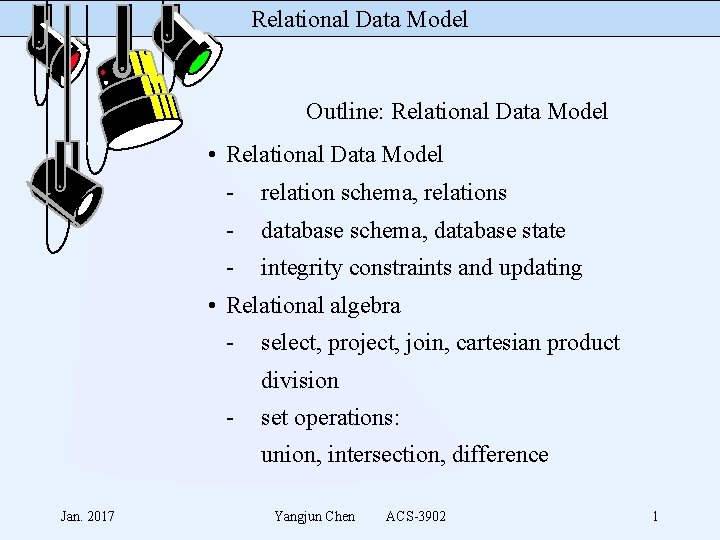 Relational Data Model

Outline: Relational Data Model

• Relational Data Model
- relation schema, relations
- database schema, database state
- integrity constraints and updating
• Relational algebra
- select, project, join, cartesian product division
- set operations:
union, intersection, difference

Jan. 2017 Yangjun Chen ACS-3902 1